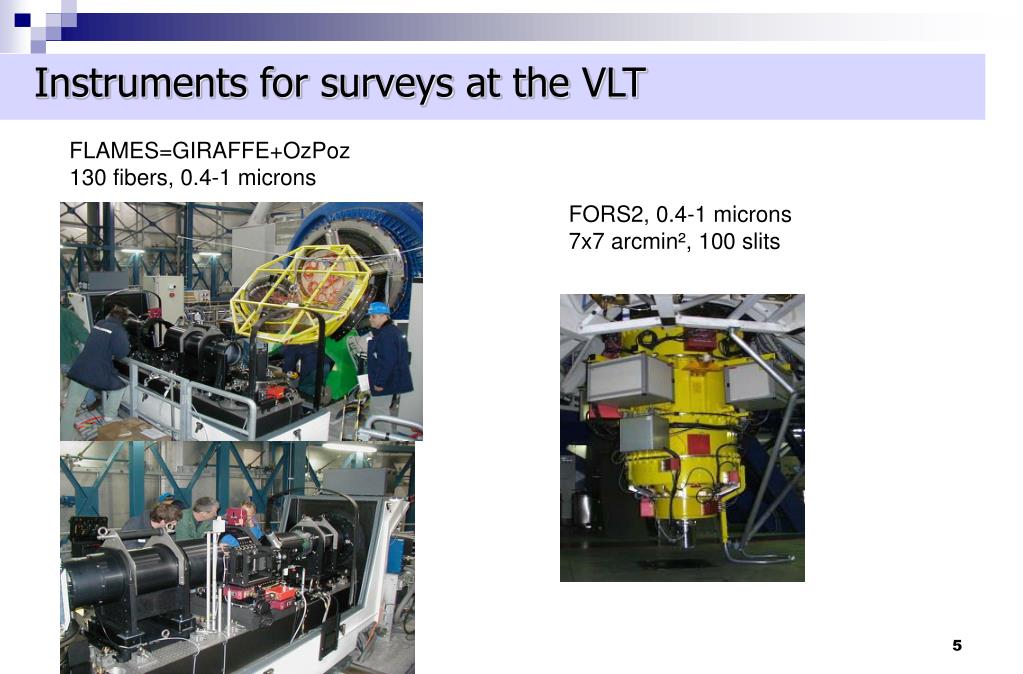 Instruments for surveys at the VLT

FLAMES=GIRAFFE+OzPoz
130 fibers, 0.4-1 microns

FORS2, 0.4-1 microns
7x7 arcmin², 100 slits

5